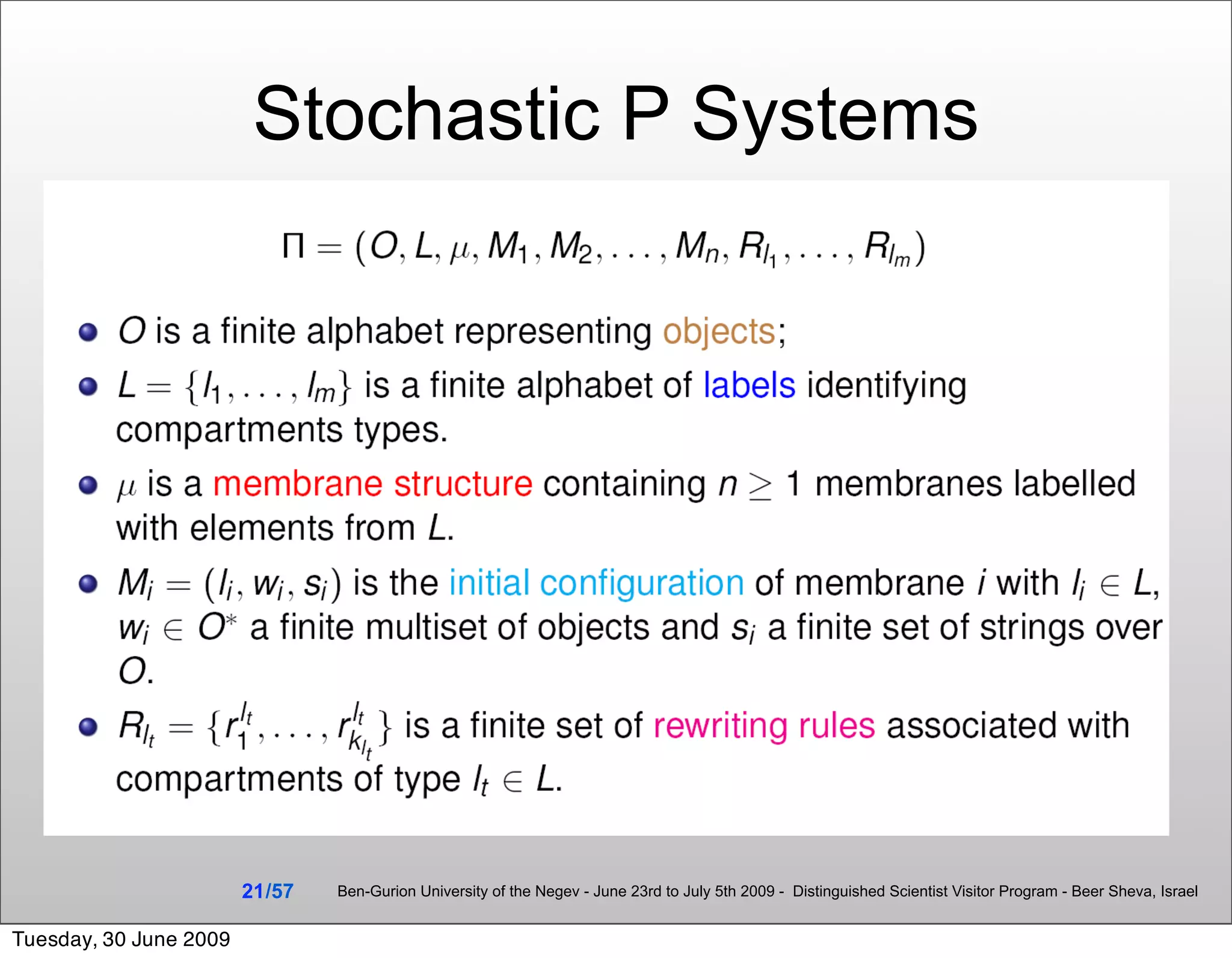 Stochastic P Systems

$\Pi = (O, L, \mu, M_1, M_2, \ldots, M_n, R_{l_1}, \ldots, R_{l_m})$

- $O$ is a finite alphabet representing objects;
- $L = \{l_1, \ldots, l_m\}$ is a finite alphabet of labels identifying compartments types.
- $\mu$ is a membrane structure containing $n \geq 1$ membranes labelled with elements from $L$.
- $M_i = (l_i, w_i, s_i)$ is the initial configuration of membrane $i$ with $l_i \in L$, $w_i \in O^*$ a finite multiset of objects and $s_i$ a finite set of strings over $O$.
- $R_{l_t} = \{r_1^{l_t}, \ldots, r_{k_{l_t}}^{l_t}\}$ is a finite set of rewriting rules associated with compartments of type $l_t \in L$.

21/57 Ben-Gurion University of the Negev - June 23rd to July 5th 2009 - Distinguished Scientist Visitor Program - Beer Sheva, Israel

Tuesday, 30 June 2009